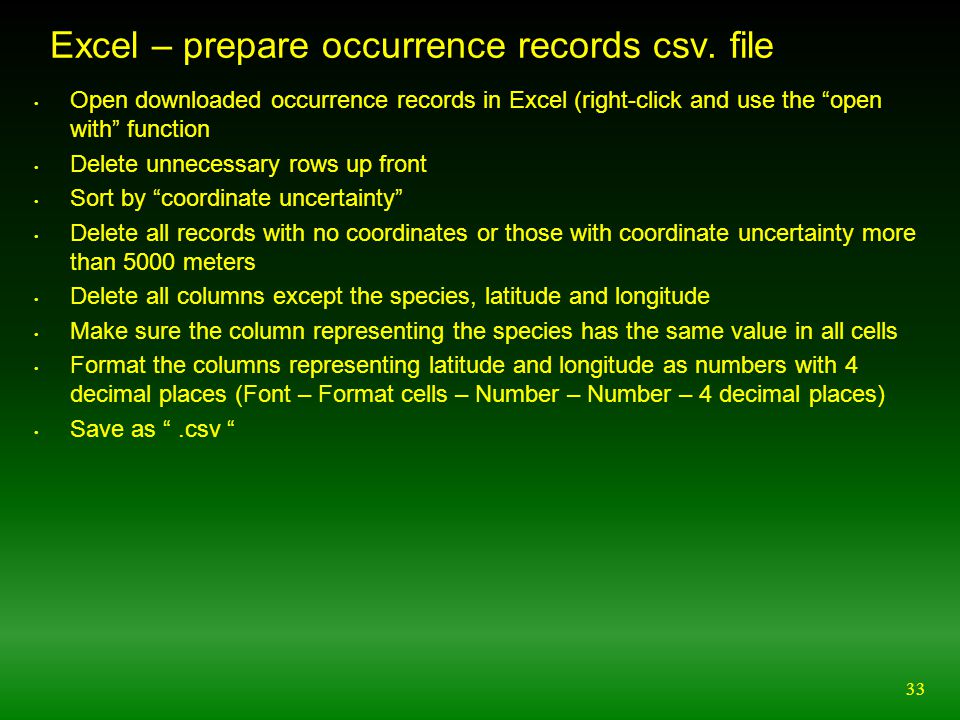 Excel – prepare occurrence records csv. file

• Open downloaded occurrence records in Excel (right-click and use the “open with” function

• Delete unnecessary rows up front

• Sort by “coordinate uncertainty”

• Delete all records with no coordinates or those with coordinate uncertainty more than 5000 meters

• Delete all columns except the species, latitude and longitude

• Make sure the column representing the species has the same value in all cells

• Format the columns representing latitude and longitude as numbers with 4 decimal places (Font – Format cells – Number – Number – 4 decimal places)

• Save as “ .csv “

33